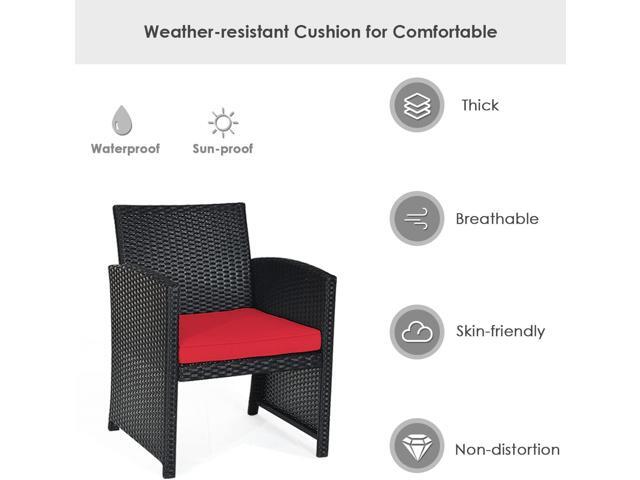 Weather-resistant Cushion for Comfortable

Waterproof

Sun-proof

Thick

Breathable

Skin-friendly

Non-distortion